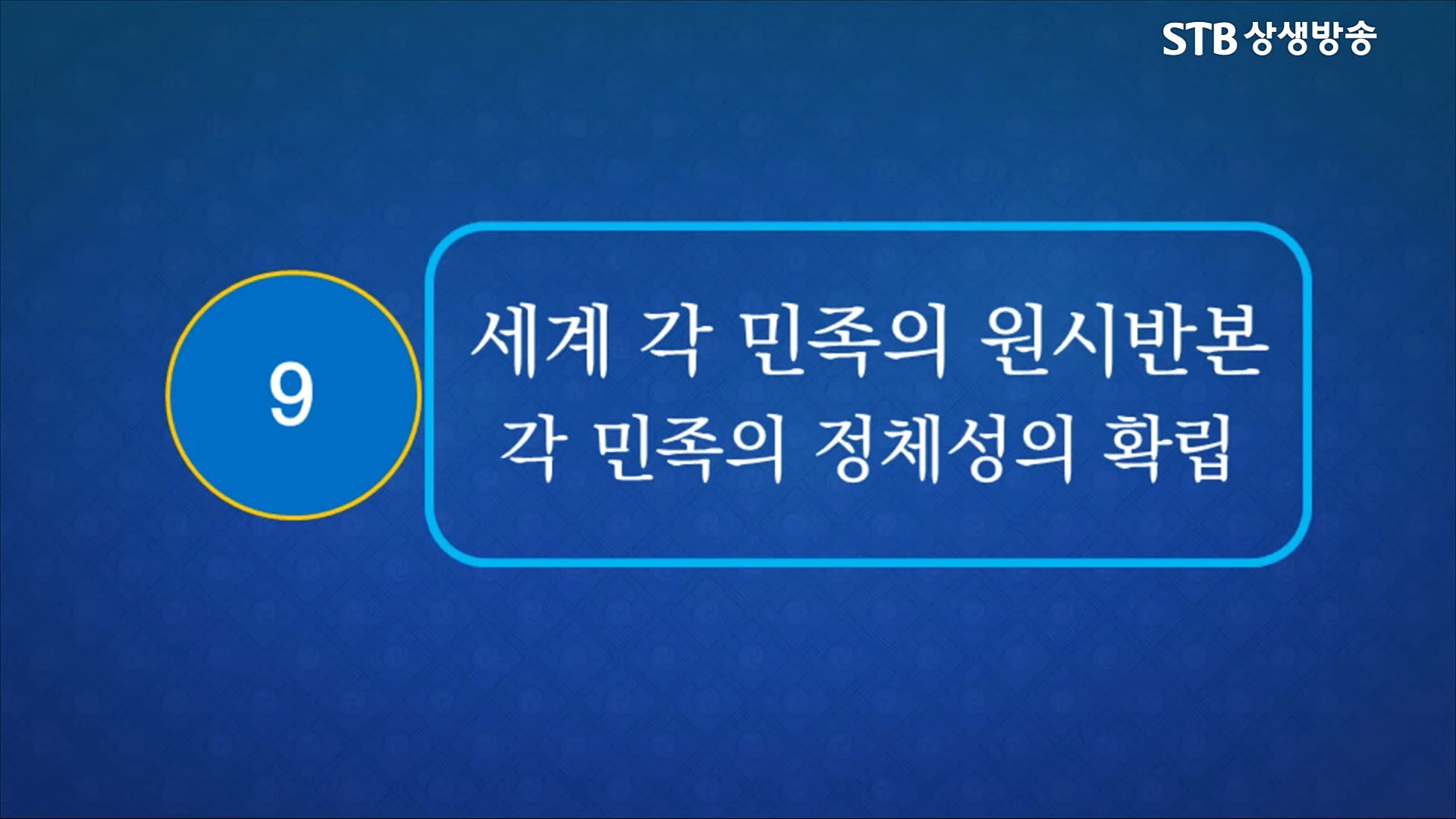 STB 상생방송

9

세계 각 민족의 원시반본
각 민족의 정체성의 확립